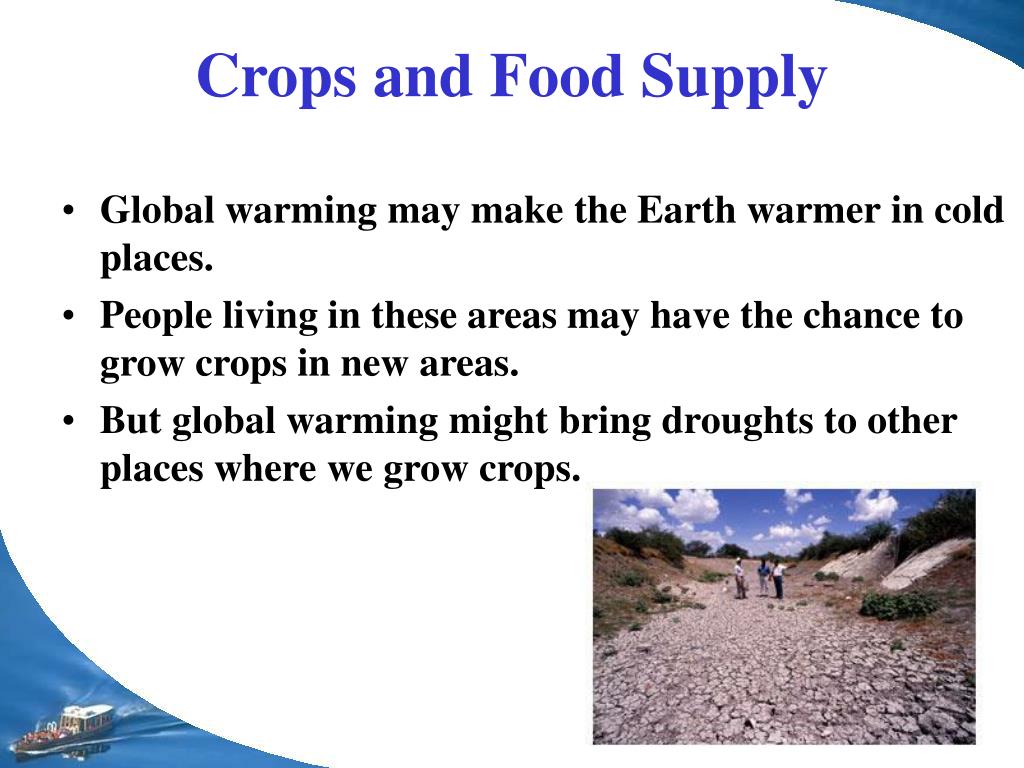 Crops and Food Supply

• Global warming may make the Earth warmer in cold places.
• People living in these areas may have the chance to grow crops in new areas.
• But global warming might bring droughts to other places where we grow crops.